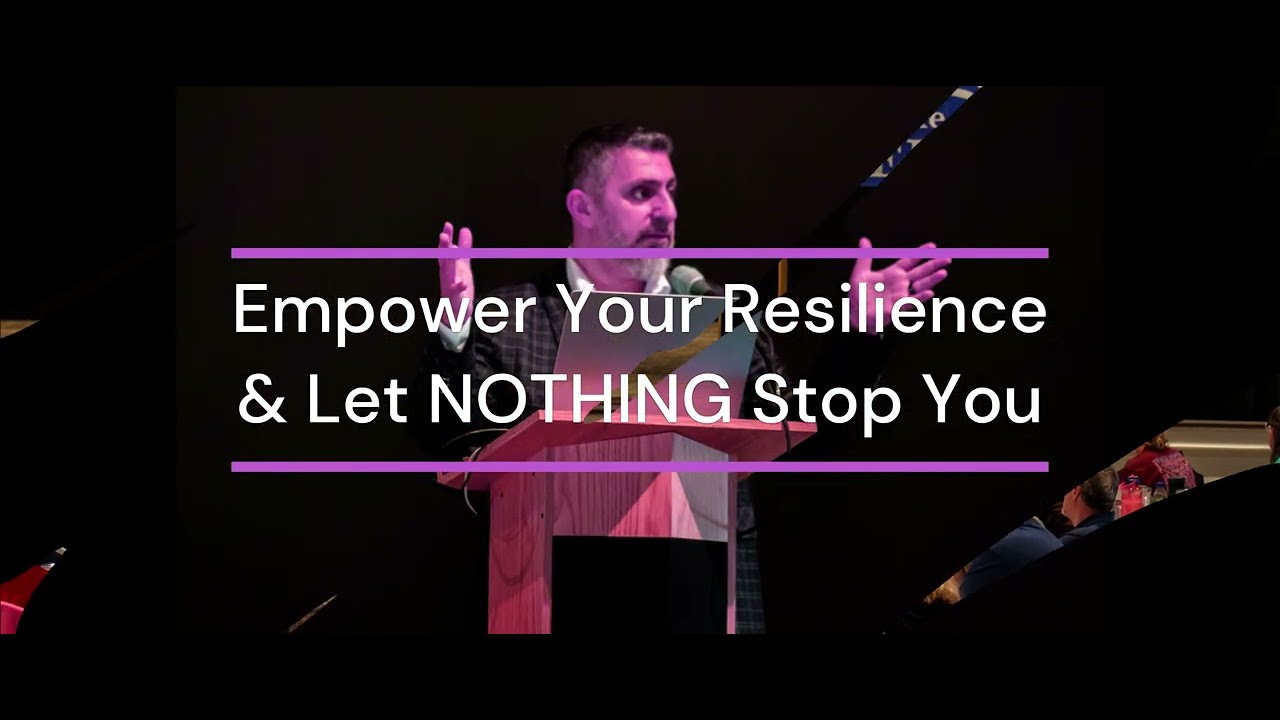 Empower Your Resilience & Let NOTHING Stop You